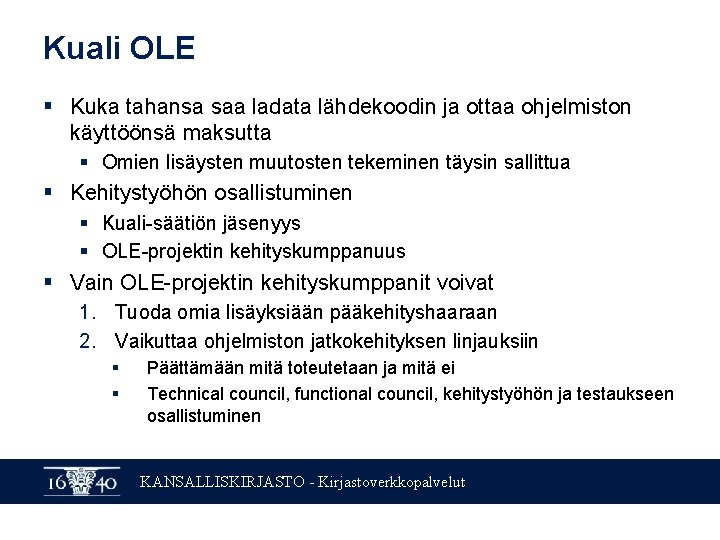 Kuali OLE

▪ Kuka tahansa saa ladata lähdekoodin ja ottaa ohjelmiston käyttöönsä maksutta
  ▪ Omien lisäysten muutosten tekeminen täysin sallittua
▪ Kehitystyöhön osallistuminen
  ▪ Kuali-säätiön jäsenyys
  ▪ OLE-projektin kehityskumppanuus
▪ Vain OLE-projektin kehityskumppanit voivat
  1. Tuoda omia lisäyksiään pääkehityshaaraan
  2. Vaikuttaa ohjelmiston jatkokehityksen linjauksiin
    ▪ Päättämään mitä toteutetaan ja mitä ei
    ▪ Technical council, functional council, kehitystyöhön ja testaukseen osallistuminen

16 40 KANSALLISKIRJASTO - Kirjastoverkkopalvelut